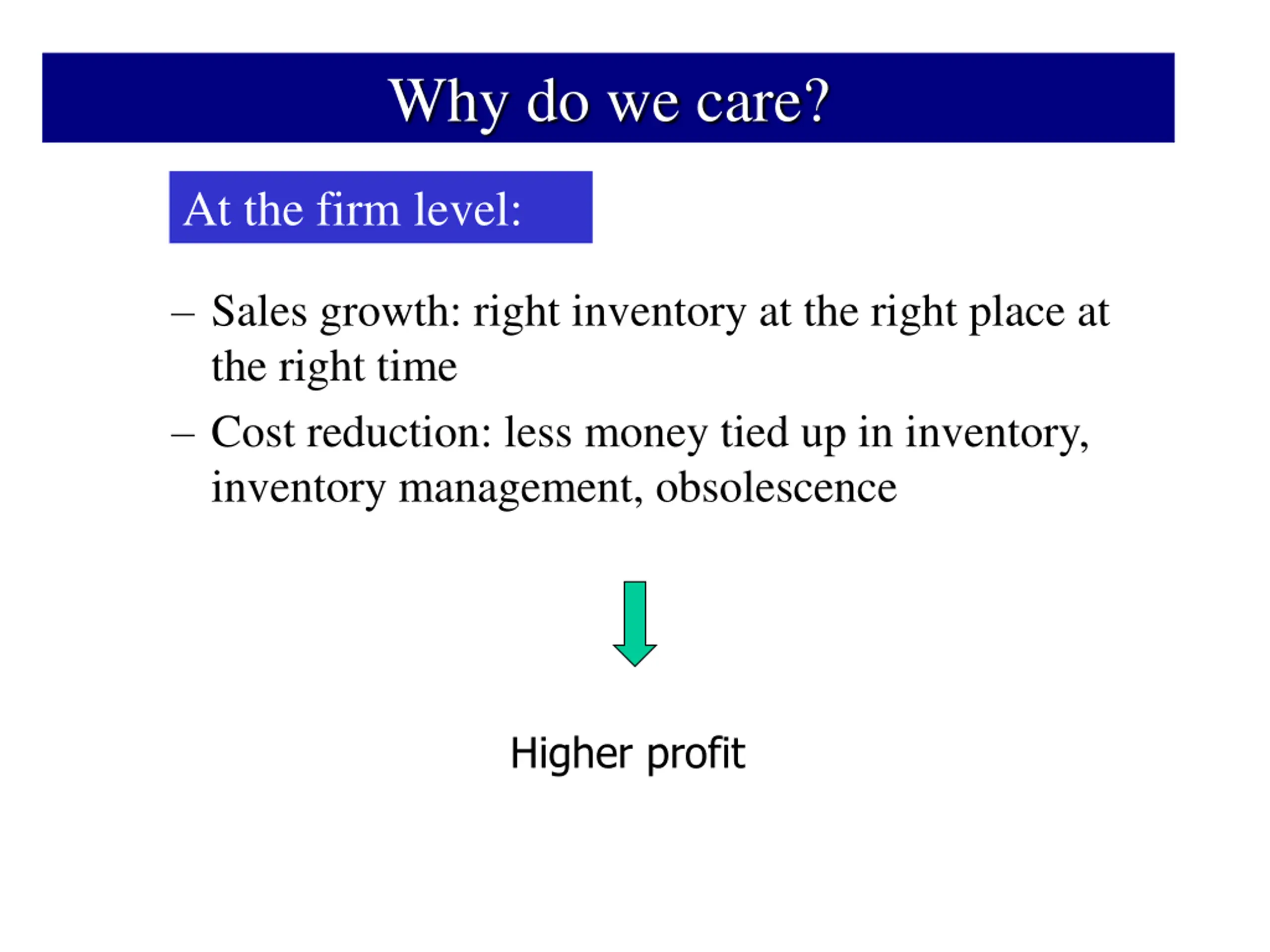 Why do we care?

At the firm level:

– Sales growth: right inventory at the right place at the right time

– Cost reduction: less money tied up in inventory, inventory management, obsolescence

Higher profit